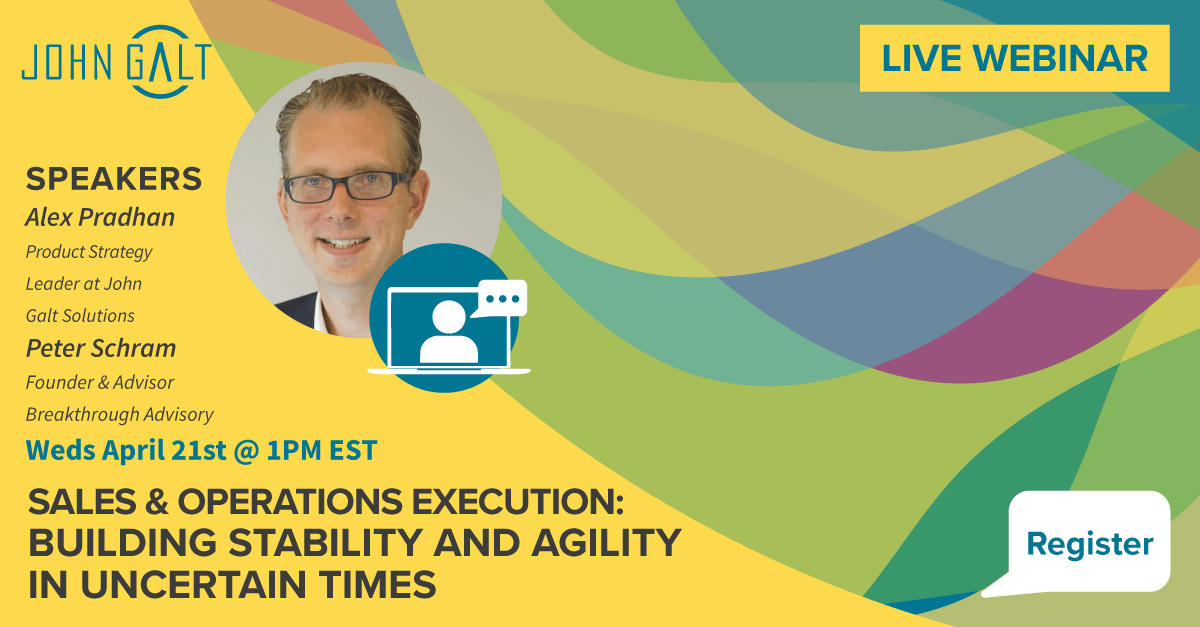 JOHN GALT

LIVE WEBINAR

SPEAKERS
Alex Pradhan
Product Strategy Leader at John Galt Solutions
Peter Schram
Founder & Advisor
Breakthrough Advisory

Weds April 21st @ 1PM EST

SALES & OPERATIONS EXECUTION: BUILDING STABILITY AND AGILITY IN UNCERTAIN TIMES

Register